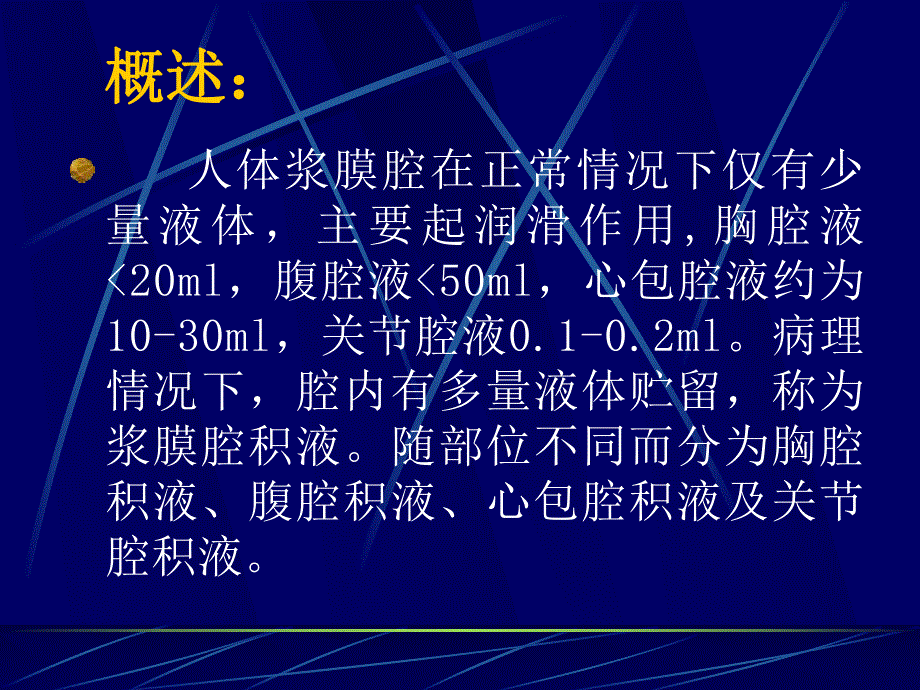 概述：

人体浆膜腔在正常情况下仅有少量液体，主要起润滑作用，胸腔液<20ml，腹腔液<50ml，心包腔液约为10-30ml，关节腔液0.1-0.2ml。病理情况下，腔内有多量液体贮留，称为浆膜腔积液。随部位不同而分为胸腔积液、腹腔积液、心包腔积液及关节腔积液。